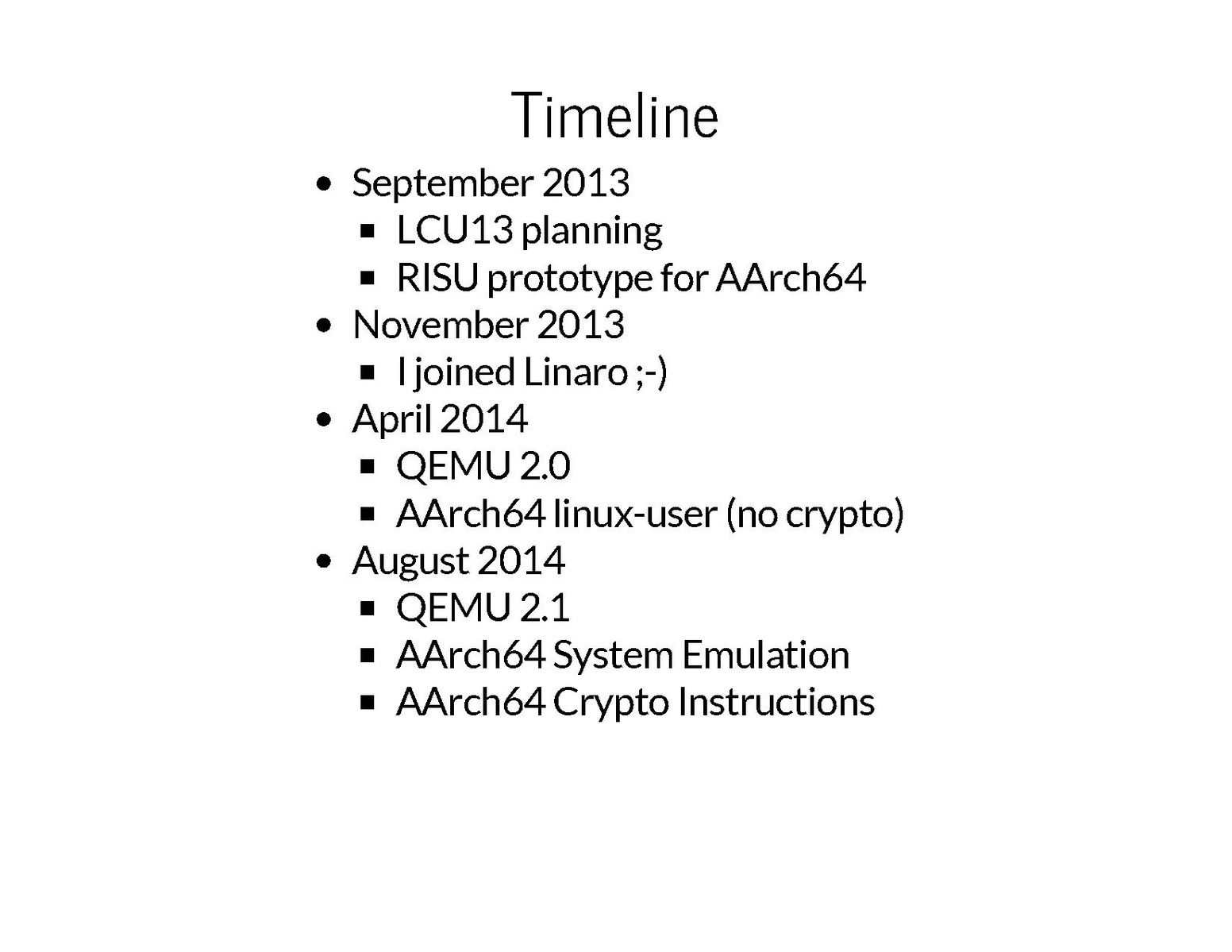 Timeline

- September 2013
  - LCU13 planning
  - RISU prototype for AArch64
- November 2013
  - I joined Linaro ;-)
- April 2014
  - QEMU 2.0
  - AArch64 linux-user (no crypto)
- August 2014
  - QEMU 2.1
  - AArch64 System Emulation
  - AArch64 Crypto Instructions